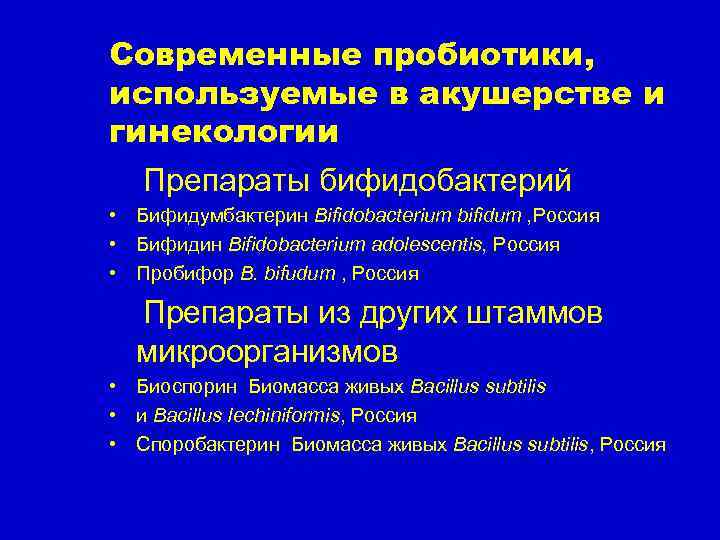 Современные пробиотики, используемые в акушерстве и гинекологии

Препараты бифидобактерий

• Бифидумбактерин Bifidobacterium bifidum ,Россия
• Бифидин Bifidobacterium adolescentis, Россия
• Пробифор B. bifudum , Россия

Препараты из других штаммов микроорганизмов

• Биоспорин Биомасса живых Bacillus subtilis
• и Bacillus lechiniformis, Россия
• Споробактерин Биомасса живых Bacillus subtilis, Россия